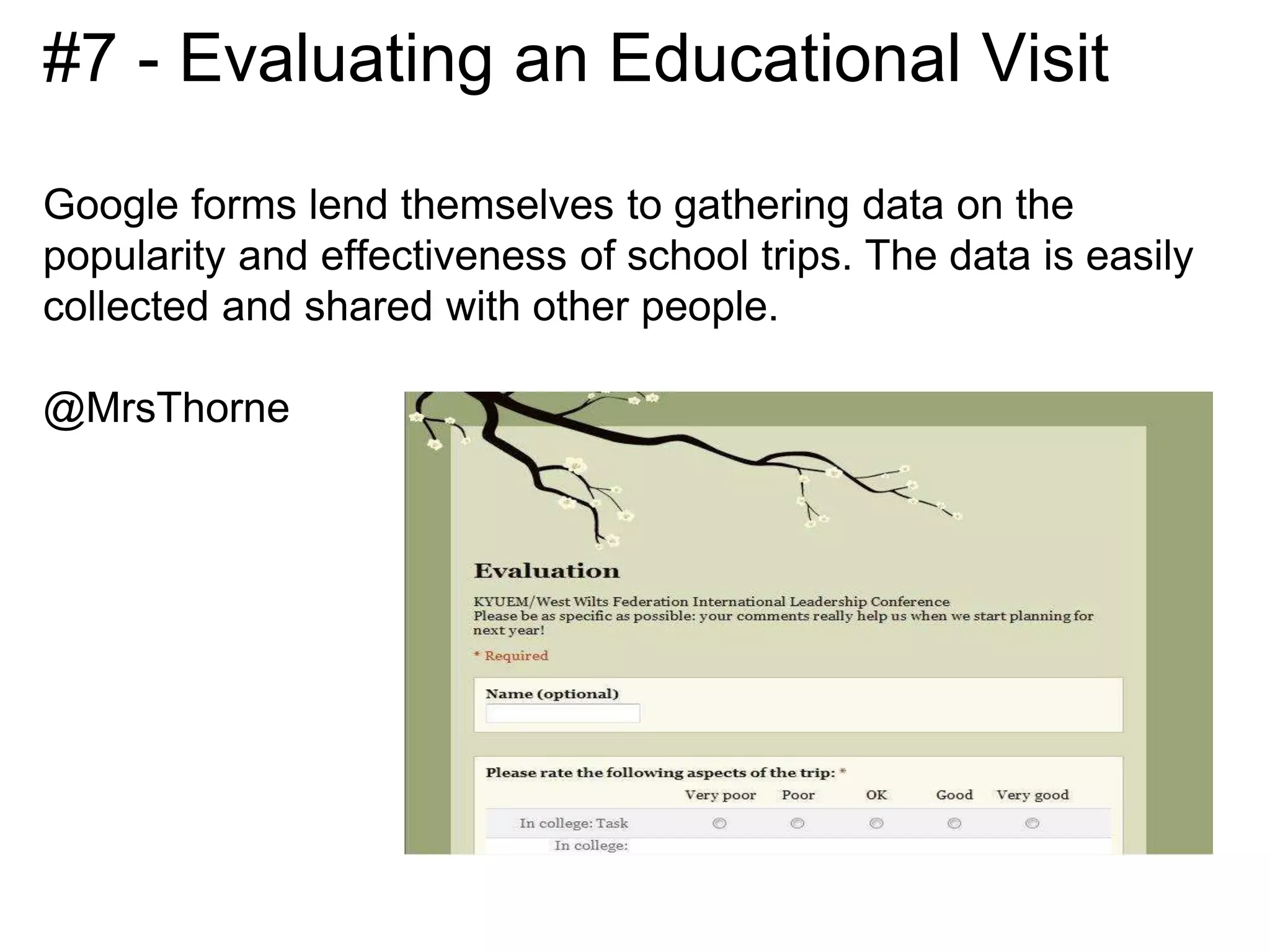 #7 - Evaluating an Educational Visit

Google forms lend themselves to gathering data on the popularity and effectiveness of school trips. The data is easily collected and shared with other people.

@MrsThorne

Evaluation

KYUEM/West Wilts Federation International Leadership Conference
Please be as specific as possible: your comments really help us when we start planning for next year!

* Required

Name (optional)

Please rate the following aspects of the trip: *

| | Very poor | Poor | OK | Good | Very good |
|---|---|---|---|---|---|
| In college: Task | | | | | |
| In college: | | | | | |